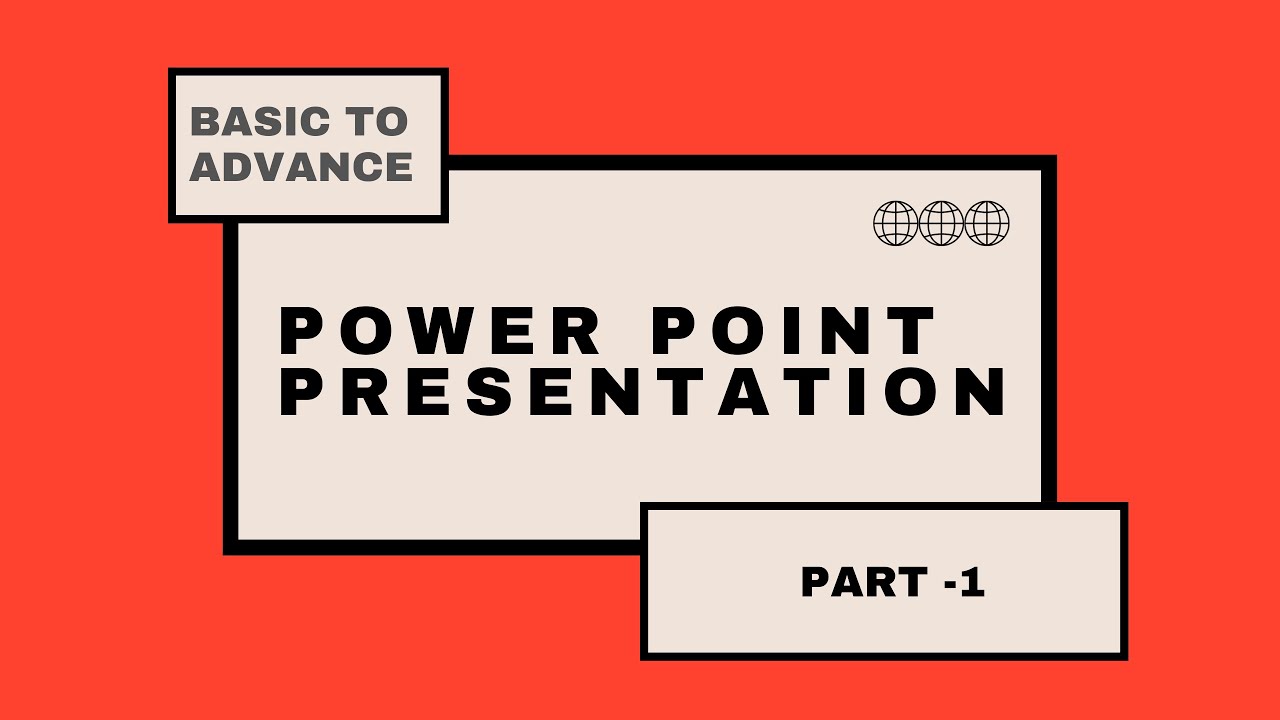 BASIC TO ADVANCE

POWER POINT PRESENTATION

PART -1